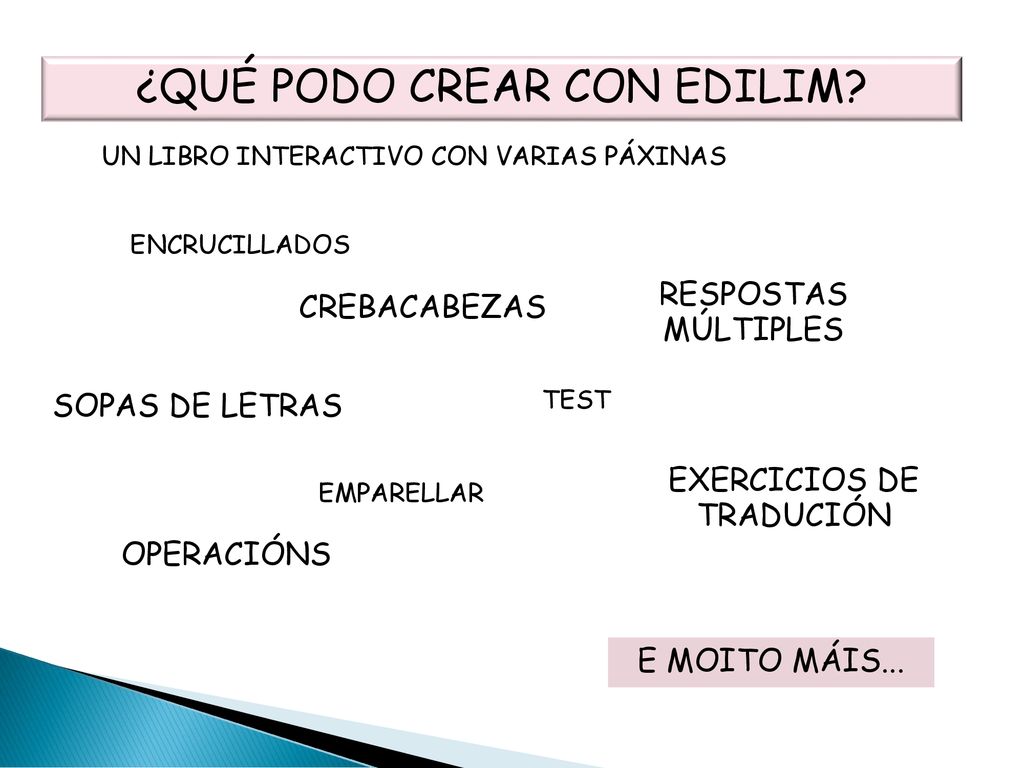 ¿QUÉ PODO CREAR CON EDILIM?

UN LIBRO INTERACTIVO CON VARIAS PÁXINAS

ENCRUCILLADOS

CREBACABEZAS

RESPOSTAS MÚLTIPLES

SOPAS DE LETRAS

TEST

EMPARELLAR

EXERCICIOS DE TRADUCIÓN

OPERACIÓNS

E MOITO MÁIS...